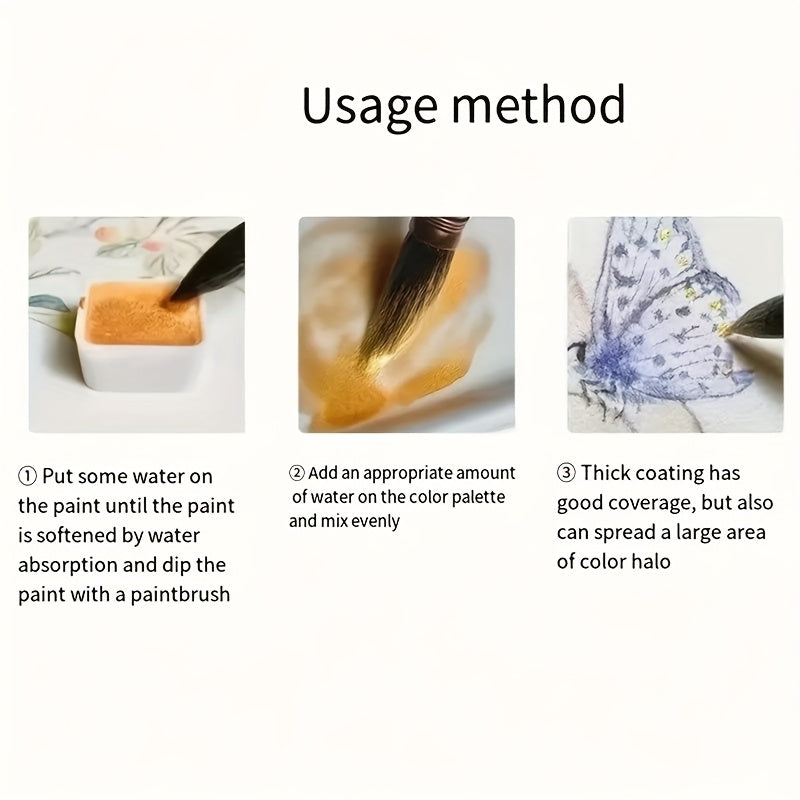 Usage method

① Put some water on the paint until the paint is softened by water absorption and dip the paint with a paintbrush

② Add an appropriate amount of water on the color palette and mix evenly

③ Thick coating has good coverage, but also can spread a large area of color halo